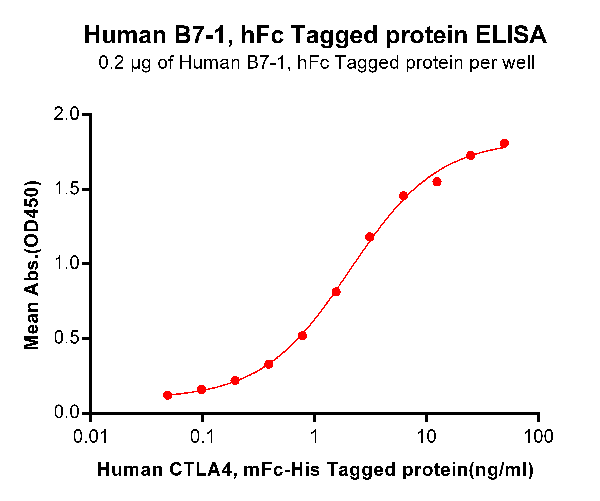 Human B7-1, hFc Tagged protein ELISA
0.2 μg of Human B7-1, hFc Tagged protein per well

Mean Abs.(OD450)

2.0
1.5
1.0
0.5
0.0

0.01
0.1
1
10
100

Human CTLA4, mFc-His Tagged protein(ng/ml)